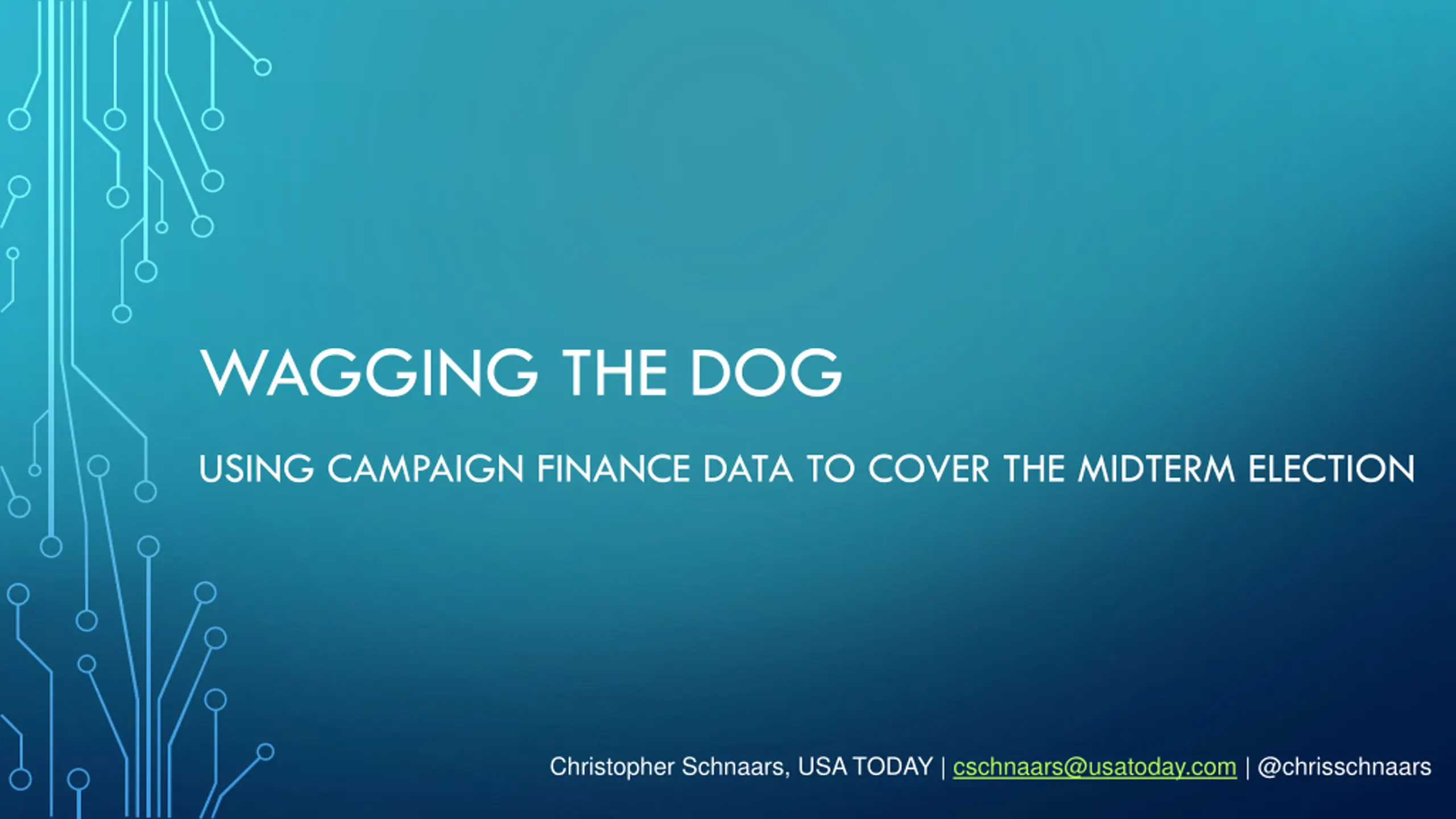 WAGGING THE DOG

USING CAMPAIGN FINANCE DATA TO COVER THE MIDTERM ELECTION

Christopher Schnaars, USA TODAY | cschnaars@usatoday.com | @chrisschnaars